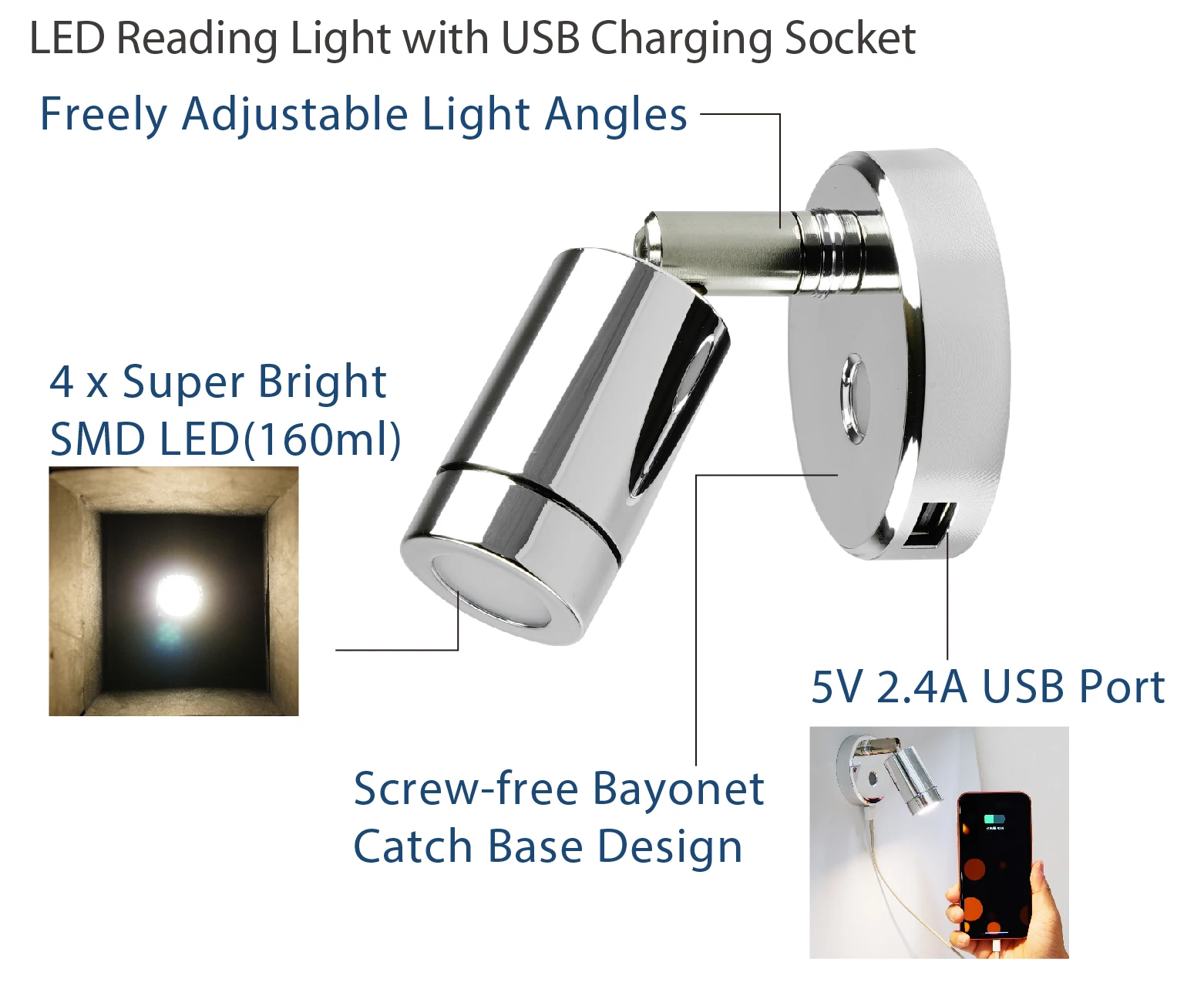 LED Reading Light with USB Charging Socket

Freely Adjustable Light Angles

4 x Super Bright SMD LED(160ml)

5V 2.4A USB Port

Screw-free Bayonet Catch Base Design